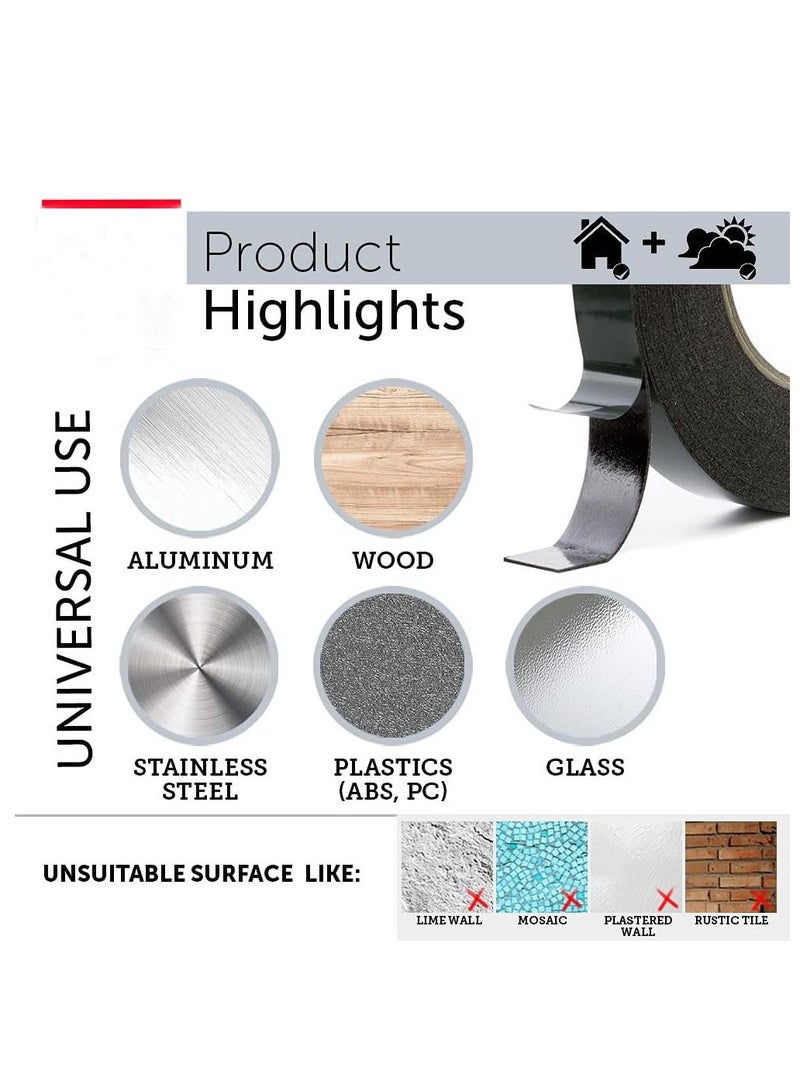 Product Highlights

+

UNIVERSAL USE

ALUMINUM

WOOD

STAINLESS STEEL

PLASTICS (ABS, PC)

GLASS

UNSUITABLE SURFACE LIKE:

LIME WALL

MOSAIC

PLASTERED WALL

RUSTIC TILE